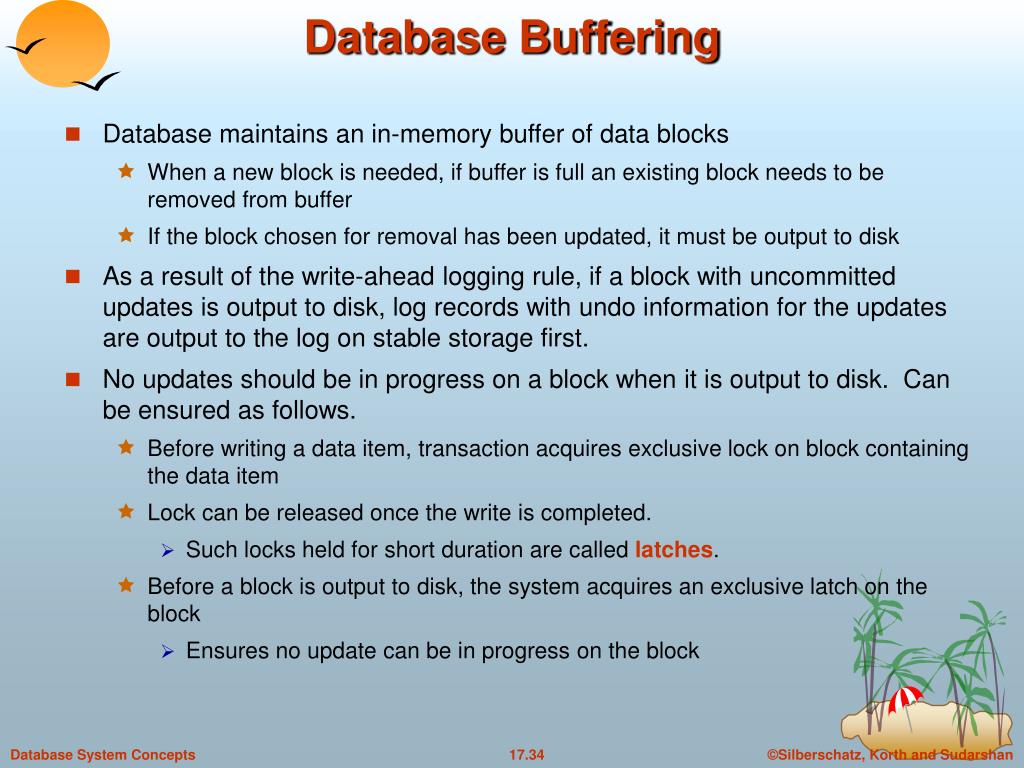 Database Buffering

Database maintains an in-memory buffer of data blocks

When a new block is needed, if buffer is full an existing block needs to be removed from buffer

If the block chosen for removal has been updated, it must be output to disk

As a result of the write-ahead logging rule, if a block with uncommitted updates is output to disk, log records with undo information for the updates are output to the log on stable storage first.

No updates should be in progress on a block when it is output to disk. Can be ensured as follows.

Before writing a data item, transaction acquires exclusive lock on block containing the data item

Lock can be released once the write is completed.

Such locks held for short duration are called latches.

Before a block is output to disk, the system acquires an exclusive latch on the block

Ensures no update can be in progress on the block

Database System Concepts

17.34

©Silberschatz, Korth and Sudarshan